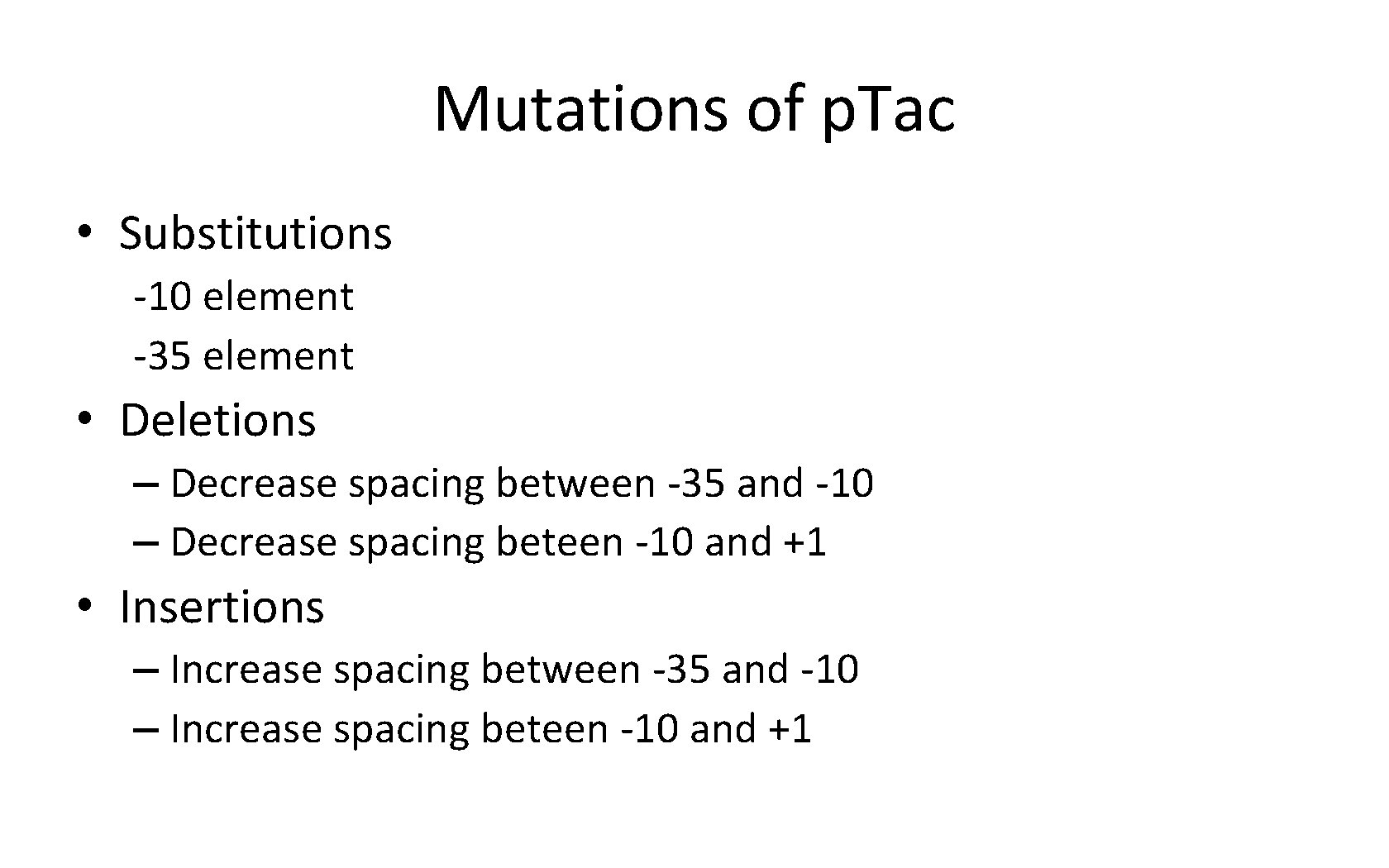 Mutations of pTac

• Substitutions

-10 element

-35 element

• Deletions

– Decrease spacing between -35 and -10

– Decrease spacing beteen -10 and +1

• Insertions

– Increase spacing between -35 and -10

– Increase spacing beteen -10 and +1